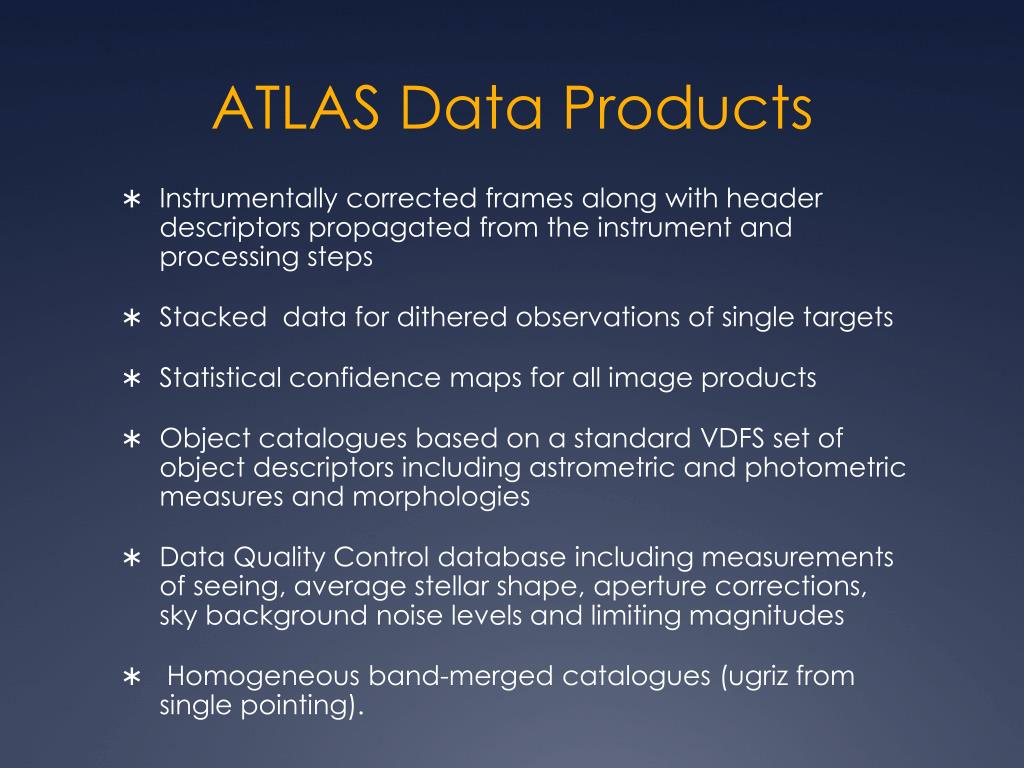 ATLAS Data Products

∗ Instrumentally corrected frames along with header descriptors propagated from the instrument and processing steps

∗ Stacked data for dithered observations of single targets

∗ Statistical confidence maps for all image products

∗ Object catalogues based on a standard VDFS set of object descriptors including astrometric and photometric measures and morphologies

∗ Data Quality Control database including measurements of seeing, average stellar shape, aperture corrections, sky background noise levels and limiting magnitudes

∗ Homogeneous band-merged catalogues (ugriz from single pointing).